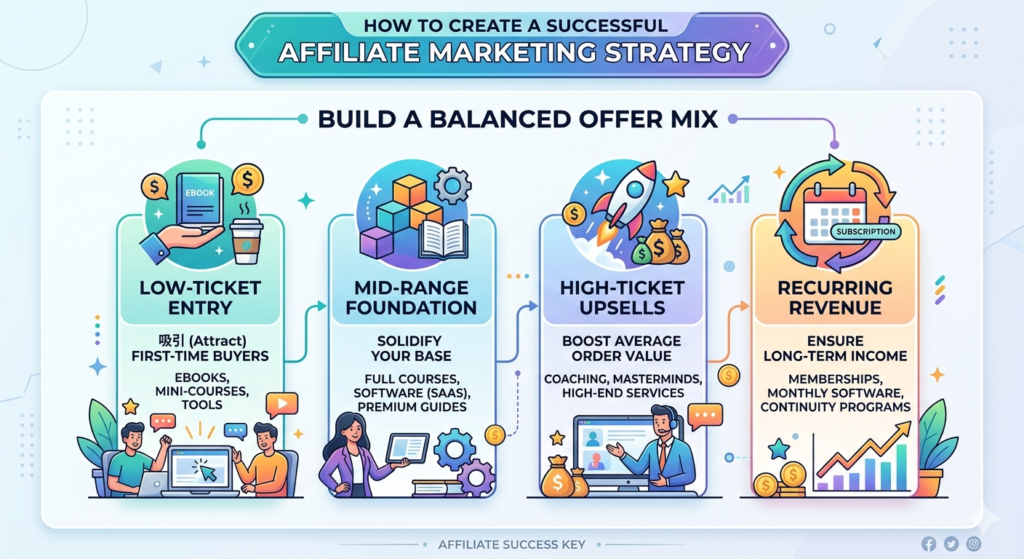 HOW TO CREATE A SUCCESSFUL
AFFILIATE MARKETING STRATEGY

BUILD A BALANCED OFFER MIX

EBOOK

LOW-TICKET ENTRY

吸引 (Attract) FIRST-TIME BUYERS

EBOOKS, MINI-COURSES, TOOLS

MID-RANGE FOUNDATION

SOLIDIFY YOUR BASE

FULL COURSES, SOFTWARE (SAAS), PREMIUM GUIDES

HIGH-TICKET UPSELLS

BOOST AVERAGE ORDER VALUE

COACHING, MASTERMINDS, HIGH-END SERVICES

SUBSCRIPTION

RECURRING REVENUE

ENSURE LONG-TERM INCOME

MEMBERSHIPS, MONTHLY SOFTWARE, CONTINUITY PROGRAMS

AFFILIATE SUCCESS KEY